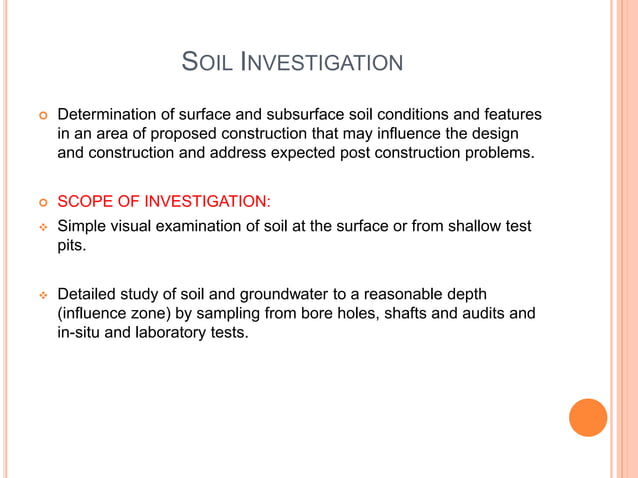 SOIL INVESTIGATION

Determination of surface and subsurface soil conditions and features in an area of proposed construction that may influence the design and construction and address expected post construction problems.

SCOPE OF INVESTIGATION:

Simple visual examination of soil at the surface or from shallow test pits.

Detailed study of soil and groundwater to a reasonable depth (influence zone) by sampling from bore holes, shafts and audits and in-situ and laboratory tests.